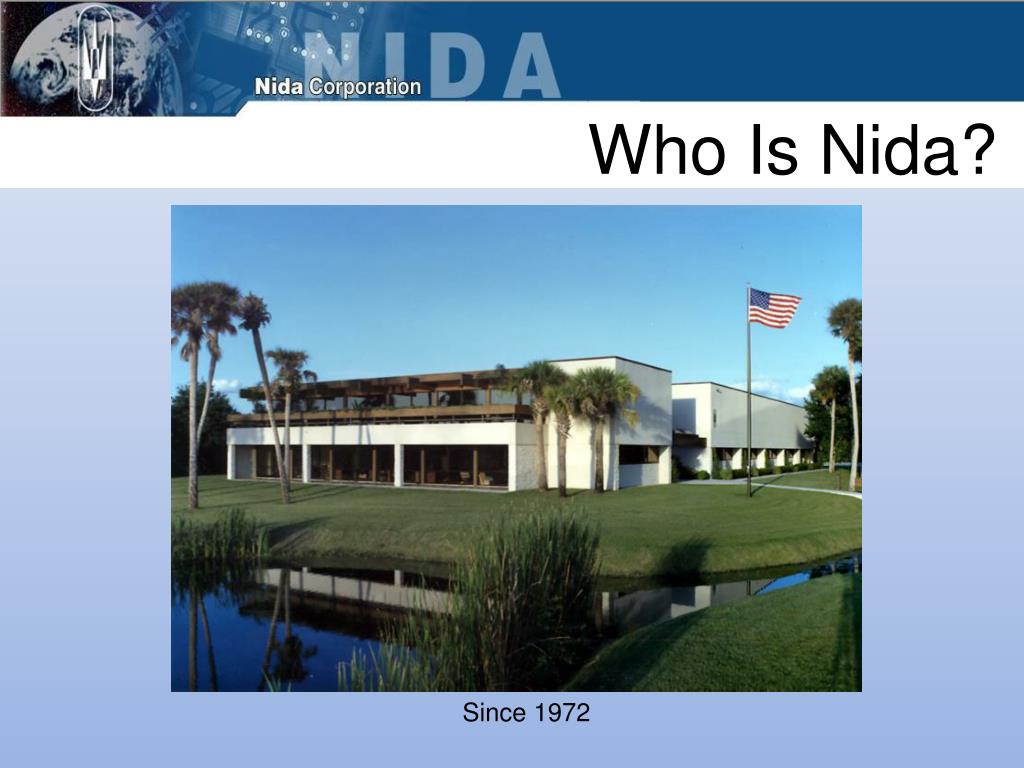 NIDA
Nida Corporation

Who Is Nida?

Since 1972